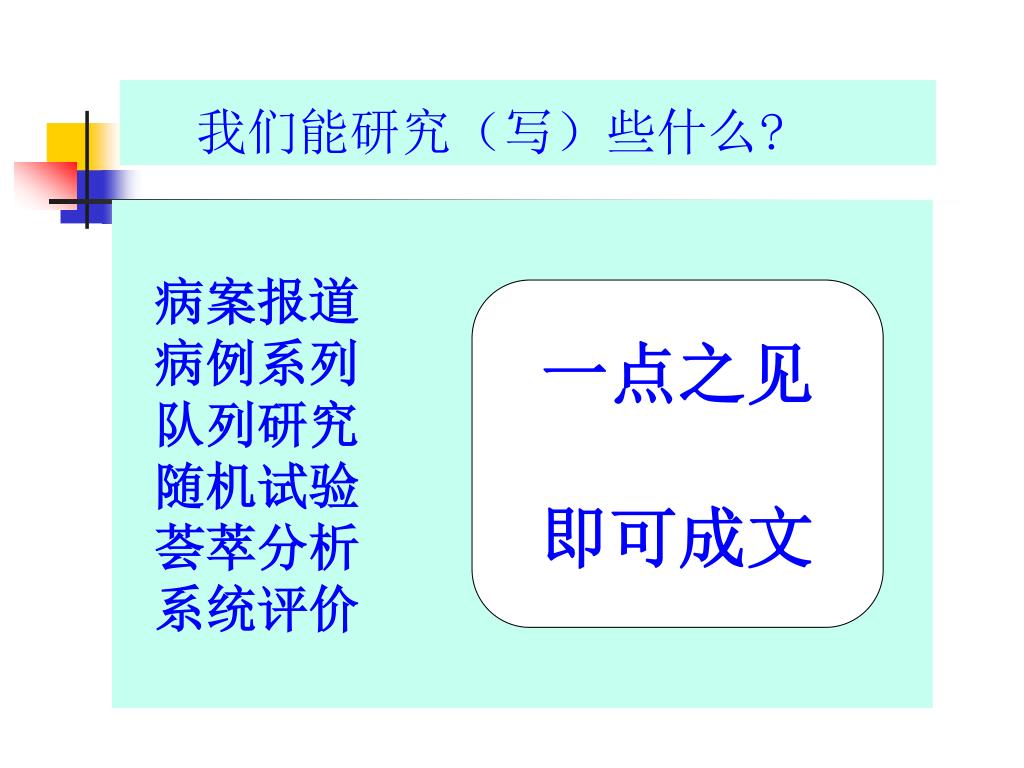 我们能研究（写）些什么?

病案报道
病例系列
队列研究
随机试验
荟萃分析
系统评价

一点之见

即可成文